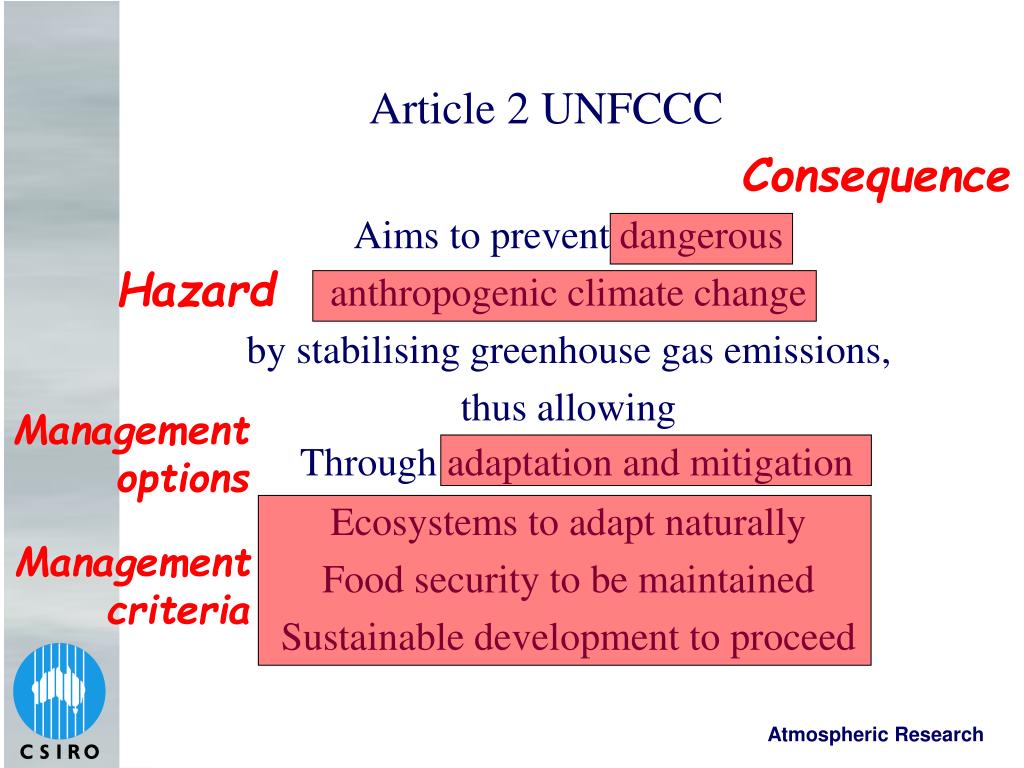 Article 2 UNFCCC

Consequence

Aims to prevent dangerous

Hazard

anthropogenic climate change

by stabilising greenhouse gas emissions,

thus allowing

Management options

Through adaptation and mitigation

Management criteria

Ecosystems to adapt naturally

Food security to be maintained

Sustainable development to proceed

CSIRO

Atmospheric Research